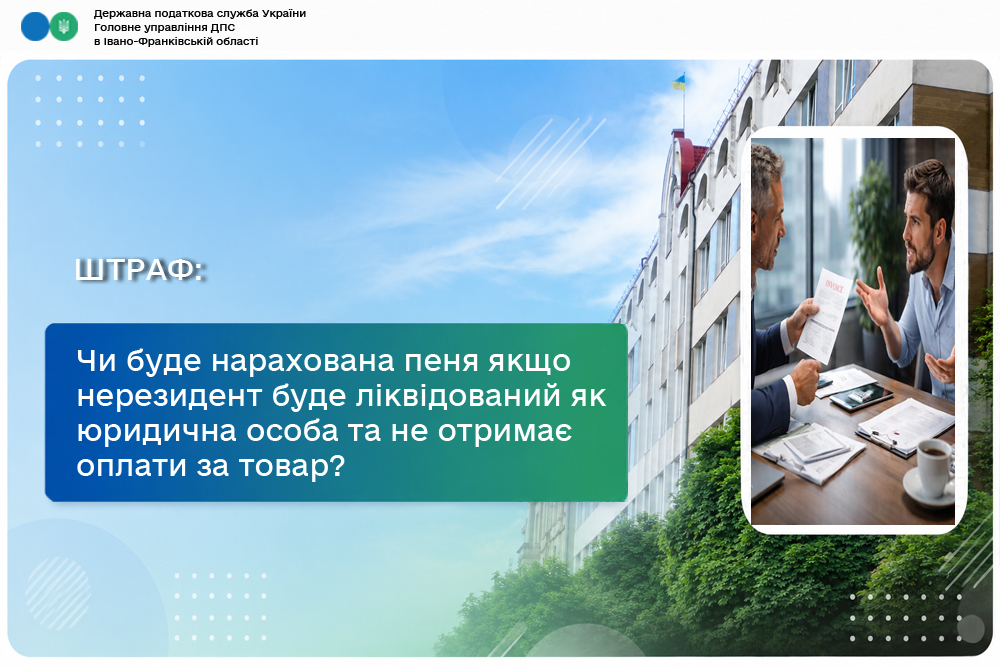 Державна податкова служба України
Головне управління ДПС
в Івано-Франківській області

ШТРАФ:

Чи буде нарахована пеня якщо нерезидент буде ліквідований як юридична особа та не отримає оплати за товар?